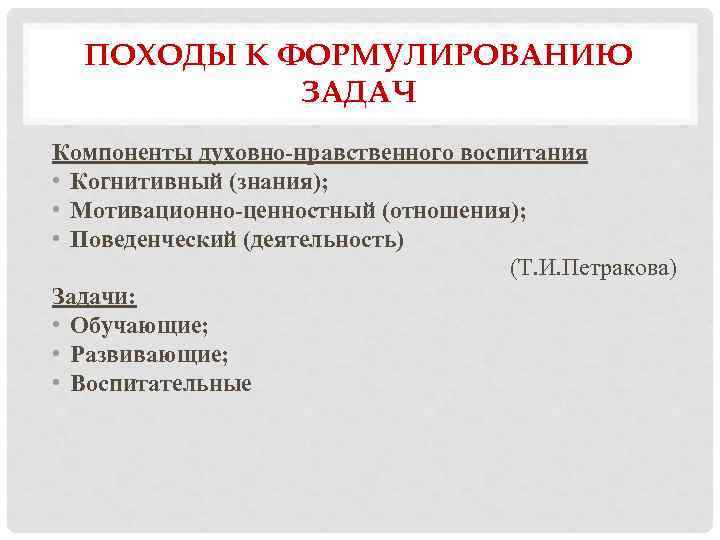 ПОХОДЫ К ФОРМУЛИРОВАНИЮ ЗАДАЧ

Компоненты духовно-нравственного воспитания
• Когнитивный (знания);
• Мотивационно-ценностный (отношения);
• Поведенческий (деятельность)
(Т.И.Петракова)

Задачи:
• Обучающие;
• Развивающие;
• Воспитательные